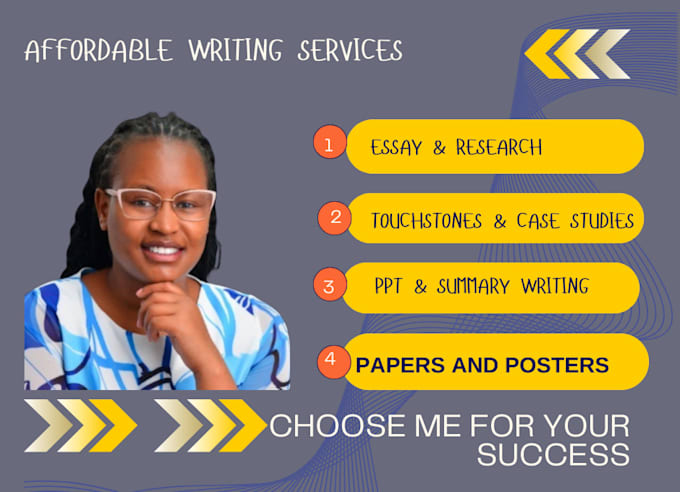 AFFORDABLE WRITING SERVICES

1 ESSAY & RESEARCH

2 TOUCHSTONES & CASE STUDIES

3 PPT & SUMMARY WRITING

4 PAPERS AND POSTERS

CHOOSE ME FOR YOUR SUCCESS